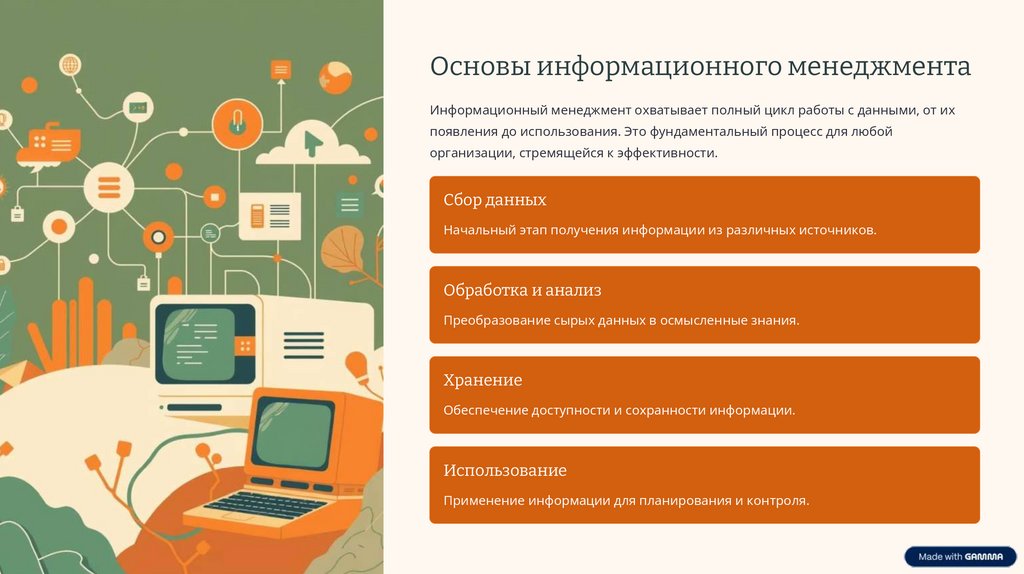 Основы информационного менеджмента

Информационный менеджмент охватывает полный цикл работы с данными, от их появления до использования. Это фундаментальный процесс для любой организации, стремящейся к эффективности.

Сбор данных

Начальный этап получения информации из различных источников.

Обработка и анализ

Преобразование сырых данных в осмысленные знания.

Хранение

Обеспечение доступности и сохранности информации.

Использование

Применение информации для планирования и контроля.

Made with GAMMA